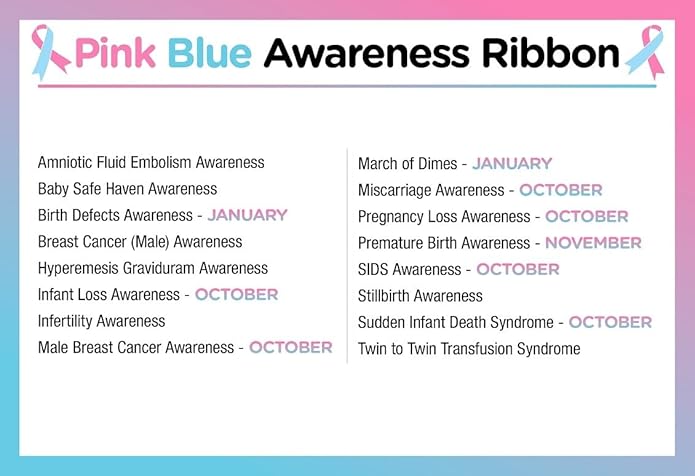 Pink Blue Awareness Ribbon

Amniotic Fluid Embolism Awareness
Baby Safe Haven Awareness
Birth Defects Awareness - JANUARY
Breast Cancer (Male) Awareness
Hyperemesis Graviduram Awareness
Infant Loss Awareness - OCTOBER
Infertility Awareness
Male Breast Cancer Awareness - OCTOBER

March of Dimes - JANUARY
Miscarriage Awareness - OCTOBER
Pregnancy Loss Awareness - OCTOBER
Premature Birth Awareness - NOVEMBER
SIDS Awareness - OCTOBER
Stillbirth Awareness
Sudden Infant Death Syndrome - OCTOBER
Twin to Twin Transfusion Syndrome